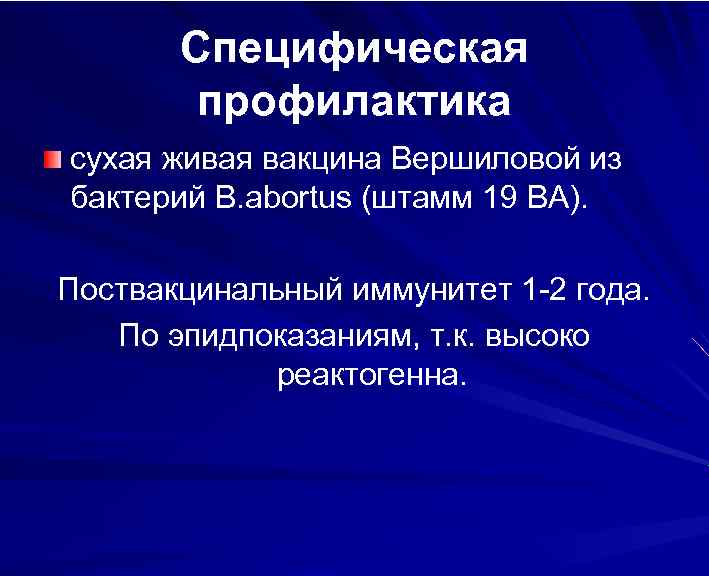 Специфическая профилактика

сухая живая вакцина Вершиловой из бактерий B.abortus (штамм 19 ВА).

Поствакцинальный иммунитет 1-2 года.

По эпидпоказаниям, т.к. высоко реактогенна.